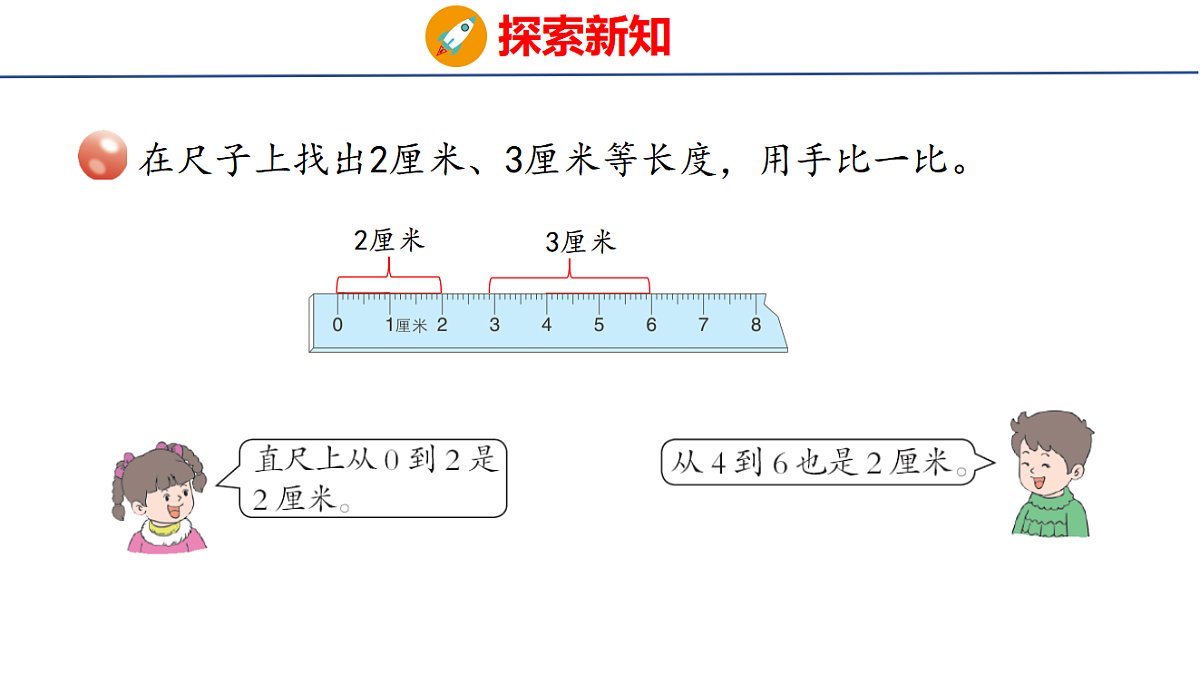 探索新知

在尺子上找出2厘米、3厘米等长度，用手比一比。

2厘米　3厘米

0　1厘米　2　3　4　5　6　7　8

直尺上从 0 到 2 是 2 厘米。

从 4 到 6 也是 2 厘米。